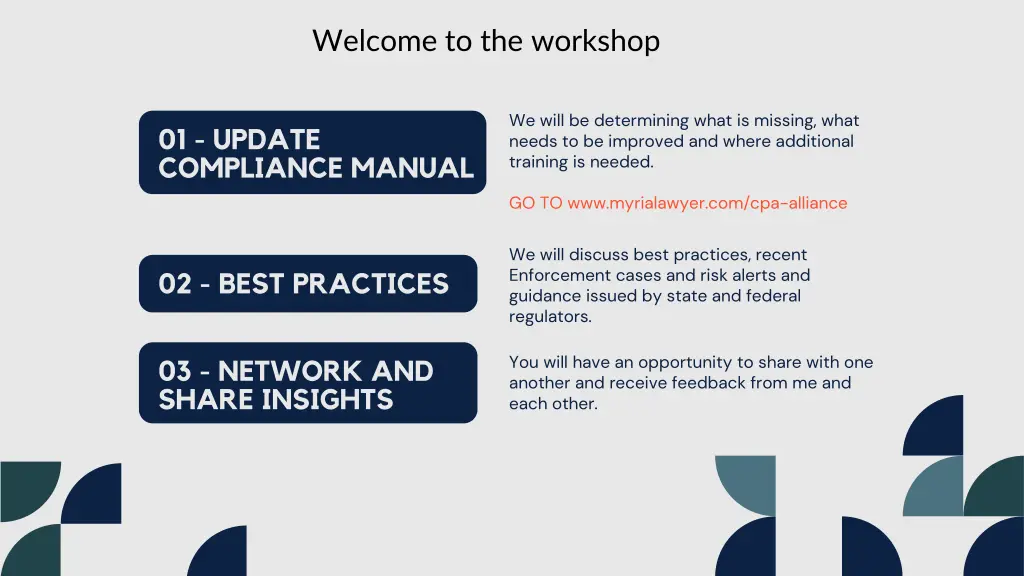 Welcome to the workshop

01 - UPDATE COMPLIANCE MANUAL

We will be determining what is missing, what needs to be improved and where additional training is needed.

GO TO www.myrialawyer.com/cpa-alliance

02 - BEST PRACTICES

We will discuss best practices, recent Enforcement cases and risk alerts and guidance issued by state and federal regulators.

03 - NETWORK AND SHARE INSIGHTS

You will have an opportunity to share with one another and receive feedback from me and each other.